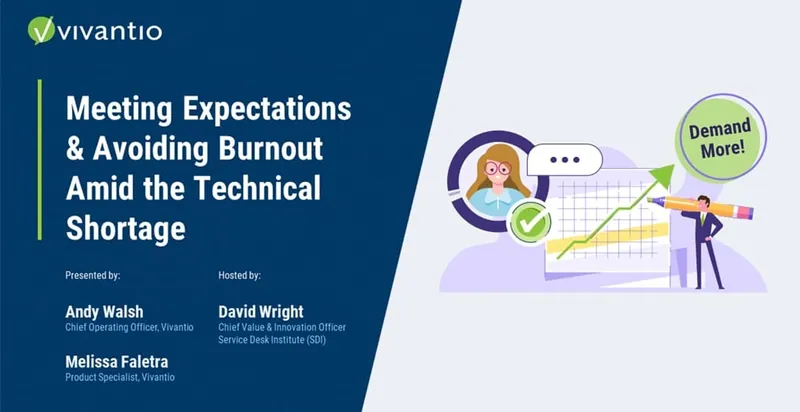 vivantio

Meeting Expectations & Avoiding Burnout Amid the Technical Shortage

Presented by:

Andy Walsh
Chief Operating Officer, Vivantio

Melissa Faletra
Product Specialist, Vivantio

Hosted by:

David Wright
Chief Value & Innovation Officer
Service Desk Institute (SDI)

Demand More!